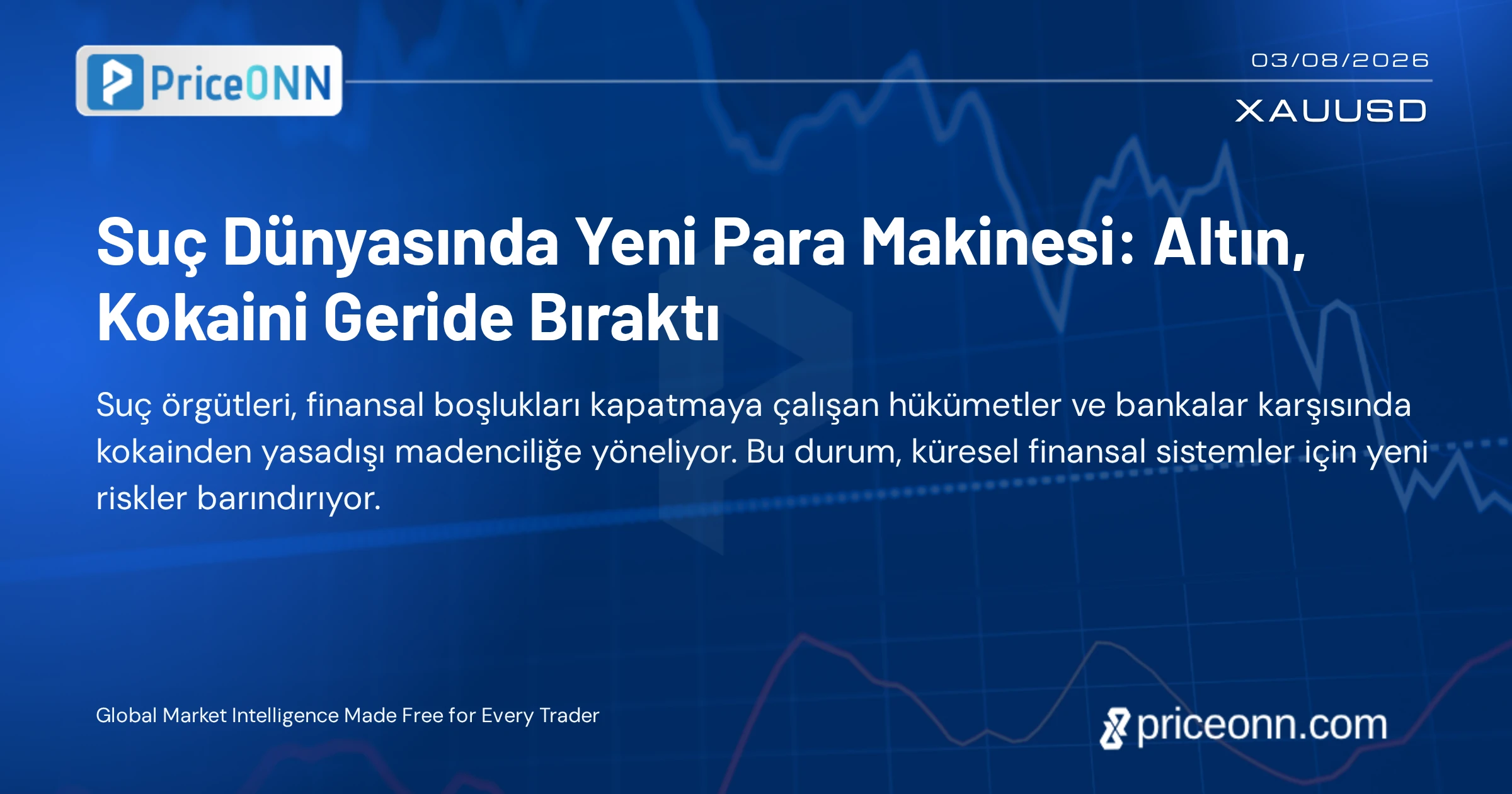 PriceONN

03/08/2026

XAUUSD

Suç Dünyasında Yeni Para Makinesi: Altın, Kokaini Geride Bıraktı

Suç örgütleri, finansal boşlukları kapatmaya çalışan hükümetler ve bankalar karşısında kokainden yasadışı madenciliğe yöneliyor. Bu durum, küresel finansal sistemler için yeni riskler barındırıyor.

Global Market Intelligence Made Free for Every Trader

priceonn.com